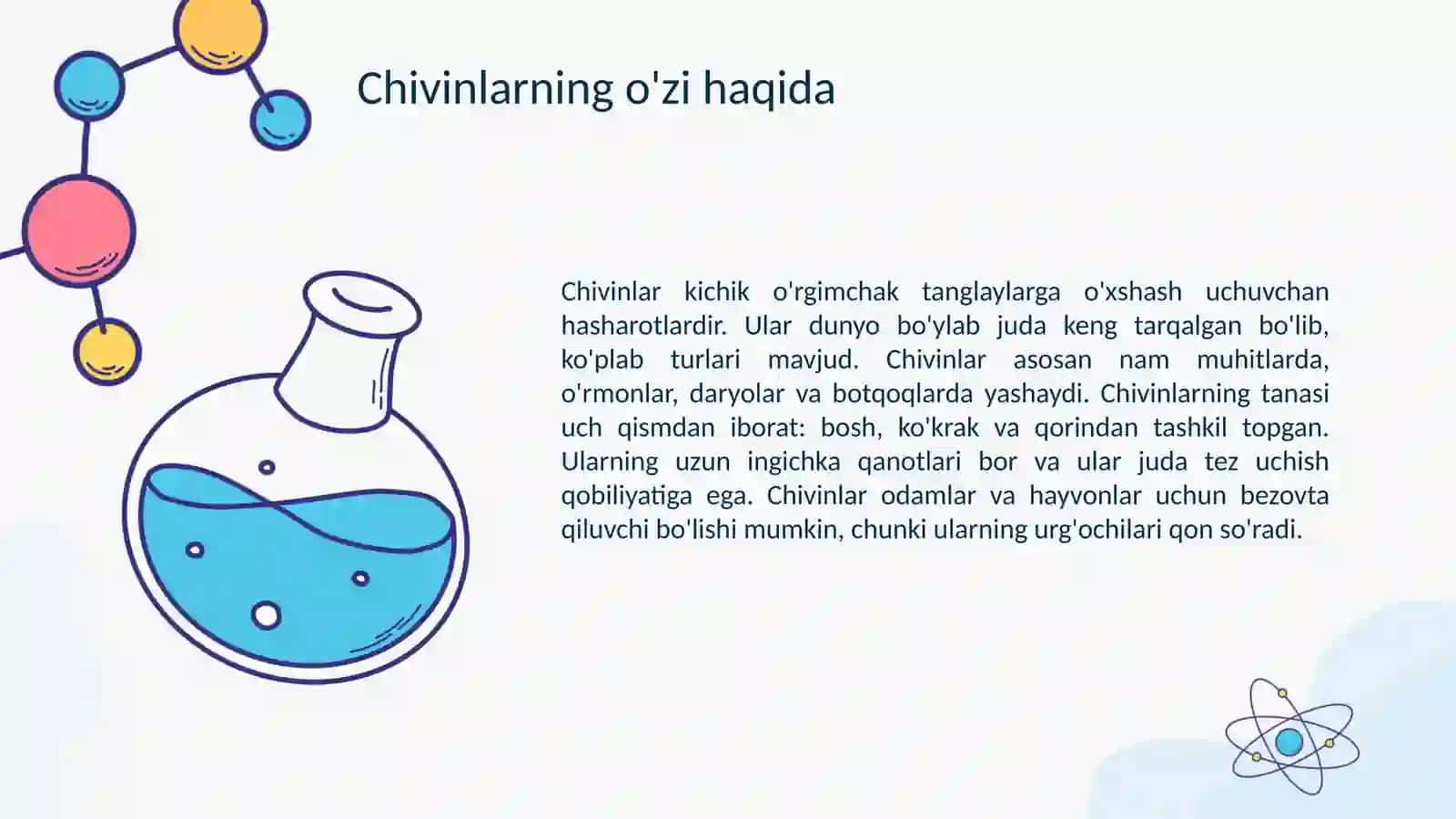 Chivinlarning o'zi haqida

Chivinlar kichik o'rgimchak tanglaylarga o'xshash uchuvchan hasharotlardir. Ular dunyo bo'ylab juda keng tarqalgan bo'lib, ko'plab turlari mavjud. Chivinlar asosan nam muhitlarda, o'rmonlar, daryolar va botqoqlarda yashaydi. Chivinlarning tanasi uch qismdan iborat: bosh, ko'krak va qorindan tashkil topgan. Ularning uzun ingichka qanotlari bor va ular juda tez uchish qobiliyatiga ega. Chivinlar odamlar va hayvonlar uchun bezovta qiluvchi bo'lishi mumkin, chunki ularning urg'ochilari qon so'radi.